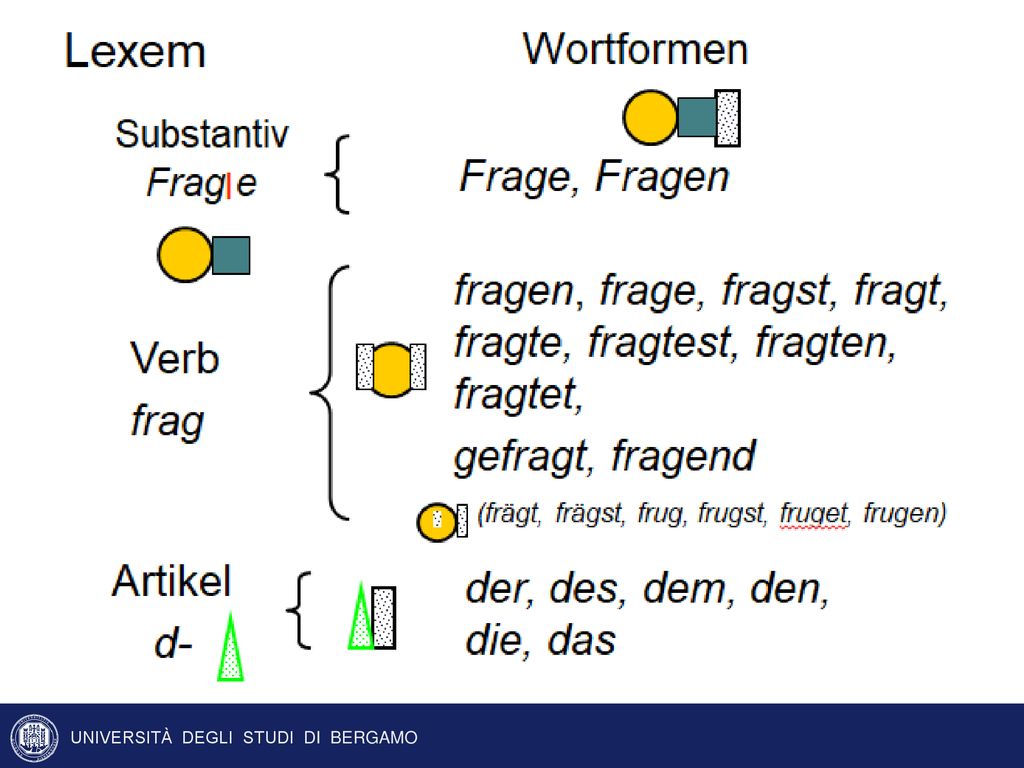 Lexem

Wortformen

Substantiv
Frag|e

Frage, Fragen

Verb
frag

fragen, frage, fragst, fragt, fragte, fragtest, fragten, fragtet,

gefragt, fragend

(frägt, frägst, frug, frugst, fruget, frugen)

Artikel
d-

der, des, dem, den, die, das

UNIVERSITÀ DEGLI STUDI DI BERGAMO